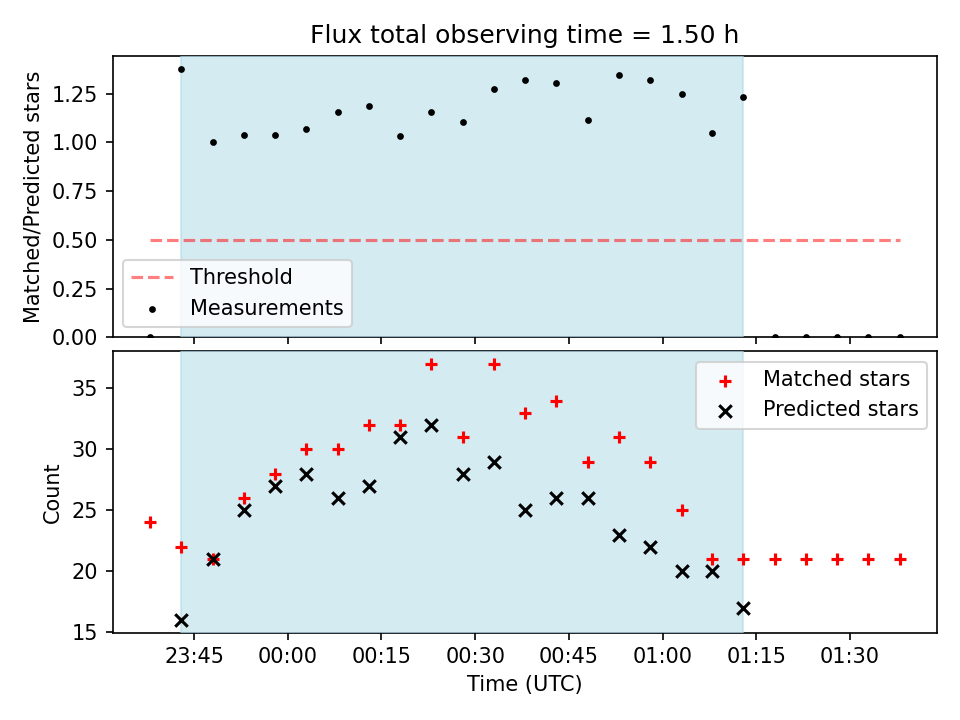 Flux total observing time = 1.50 h

Matched/Predicted stars

1.25
1.00
0.75
0.50
0.25
0.00

Threshold
Measurements

Count

35
30
25
20
15

Matched stars
Predicted stars

23:45
00:00
00:15
00:30
00:45
01:00
01:15
01:30

Time (UTC)